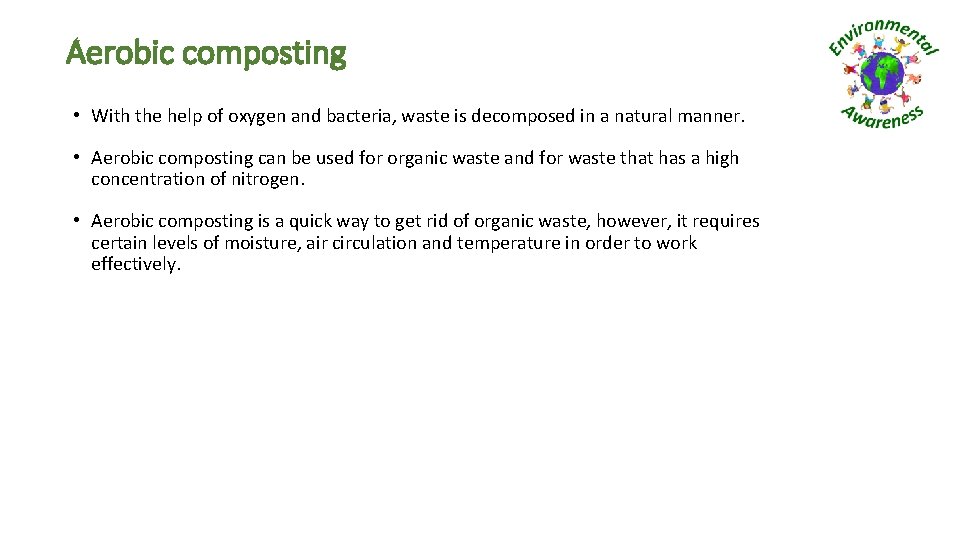 Aerobic composting

Environmental Awareness

• With the help of oxygen and bacteria, waste is decomposed in a natural manner.

• Aerobic composting can be used for organic waste and for waste that has a high concentration of nitrogen.

• Aerobic composting is a quick way to get rid of organic waste, however, it requires certain levels of moisture, air circulation and temperature in order to work effectively.